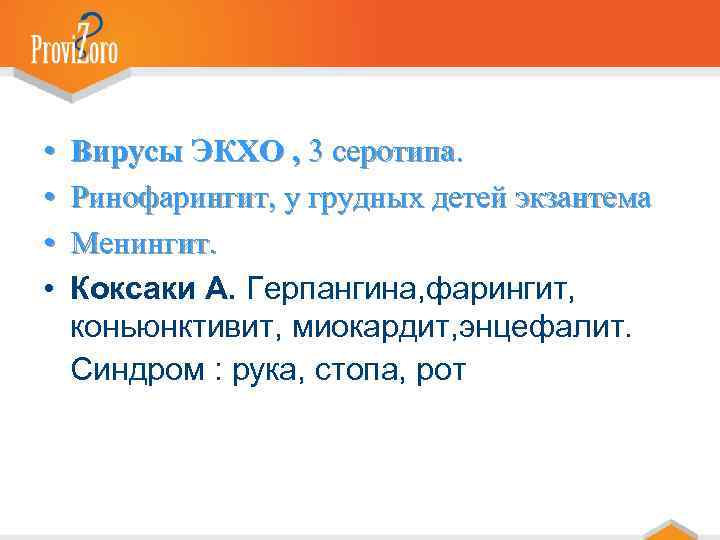 ProviZoro

• Вирусы ЭКХО , 3 серотипа.
• Ринофарингит, у грудных детей экзантема
• Менингит.
• Коксаки А. Герпангина,фарингит, коньюнктивит, миокардит,энцефалит. Синдром : рука, стопа, рот